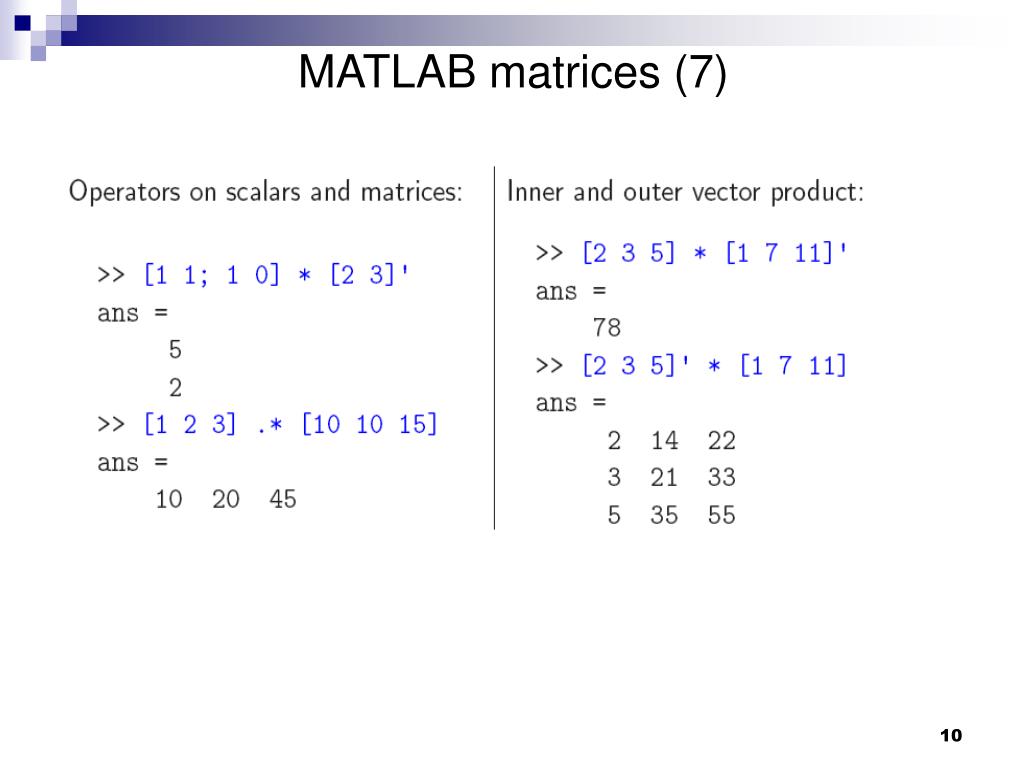 MATLAB matrices (7)

Operators on scalars and matrices:

>> [1 1; 1 0] * [2 3]'
ans =
5
2
>> [1 2 3] .* [10 10 15]
ans =
10 20 45

Inner and outer vector product:

>> [2 3 5] * [1 7 11]'
ans =
78
>> [2 3 5]' * [1 7 11]
ans =
2 14 22
3 21 33
5 35 55

10